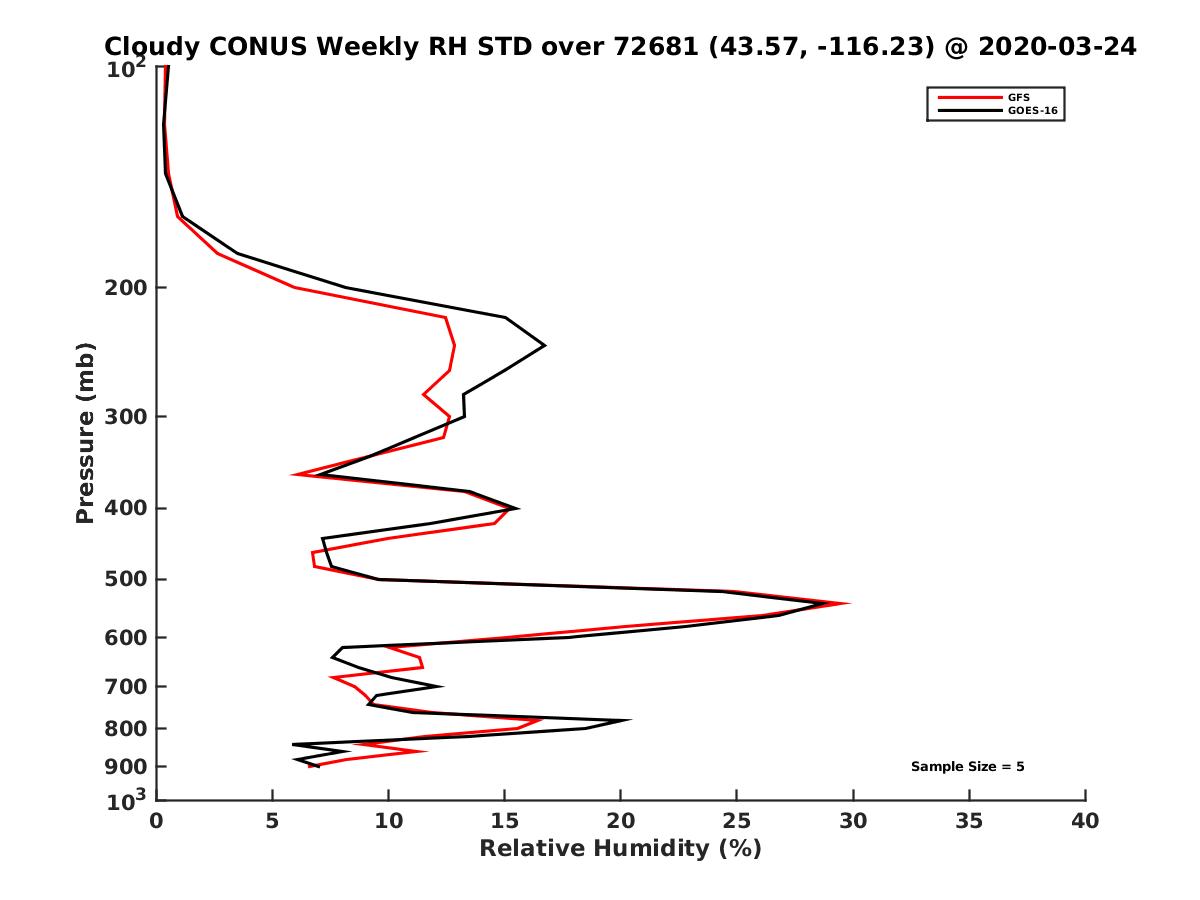 Cloudy CONUS Weekly RH STD over 72681 (43.57, -116.23) @ 2020-03-24

GFS
GOES-16

Pressure (mb)

$10^2$
200
300
400
500
600
700
800
900
$10^3$

Sample Size = 5

0
5
10
15
20
25
30
35
40
Relative Humidity (%)